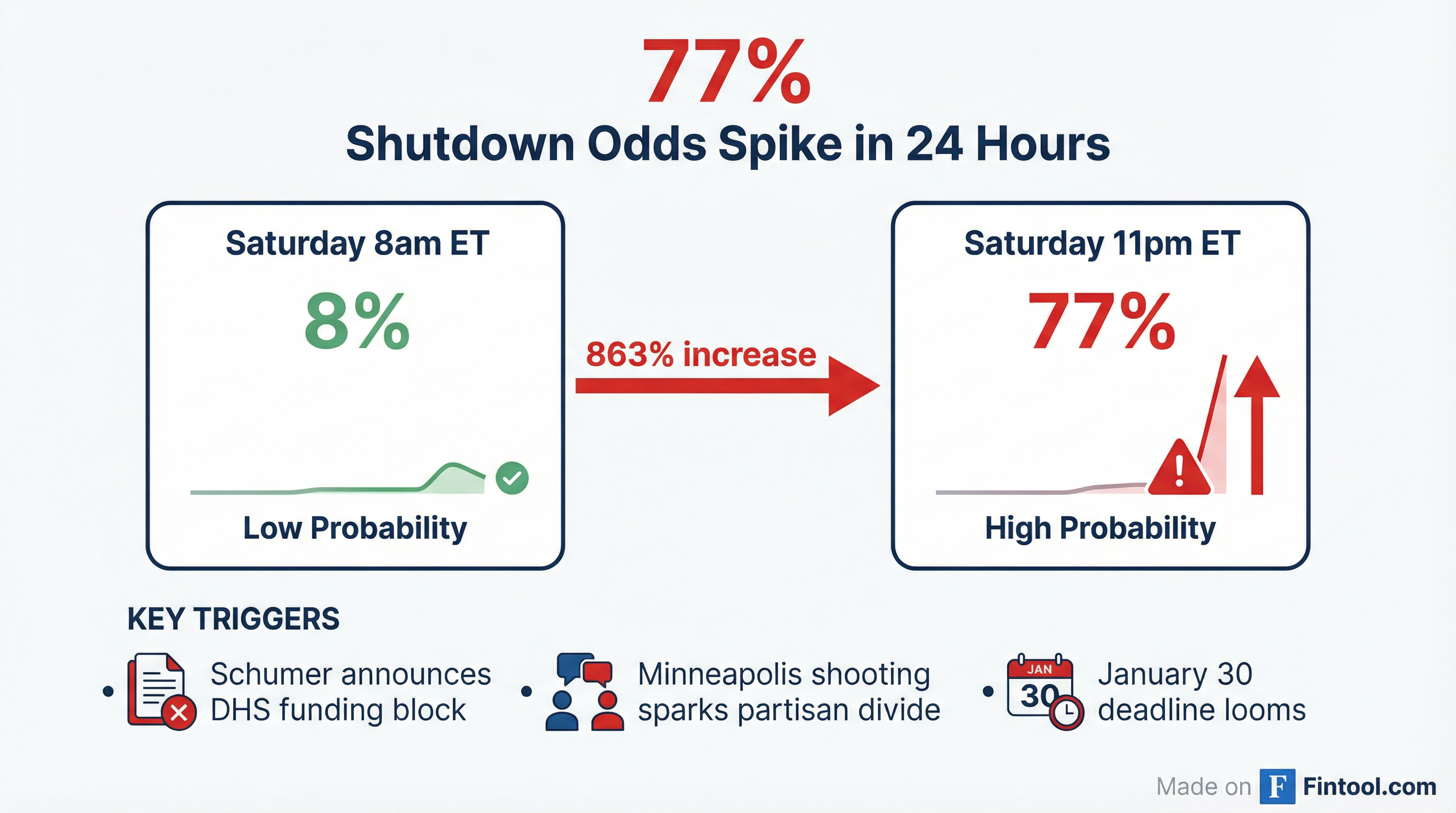 77%

Shutdown Odds Spike in 24 Hours

Saturday 8am ET

8%

Low Probability

863% increase

Saturday 11pm ET

77%

High Probability

KEY TRIGGERS

• Schumer announces DHS funding block

• Minneapolis shooting sparks partisan divide

• JAN 30 January 30 deadline looms

Made on F Fintool.com